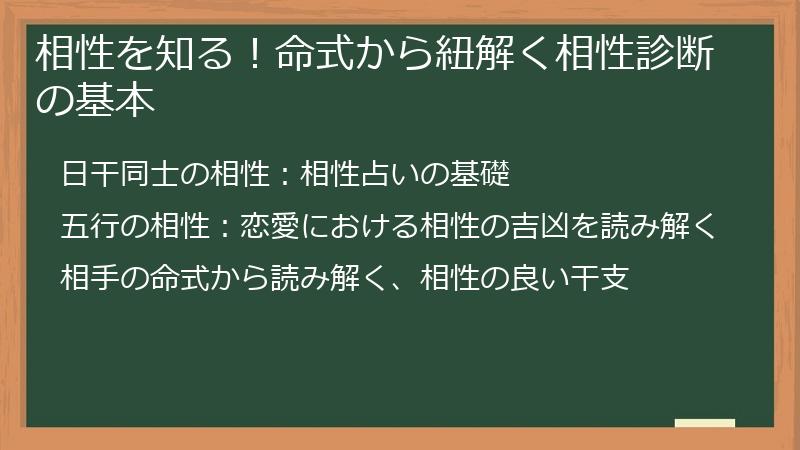 相性を知る！命式から紐解く相性診断の基本

日干同士の相性：相性占いの基礎

五行の相性：恋愛における相性の吉凶を読み解く

相手の命式から読み解く、相性の良い干支